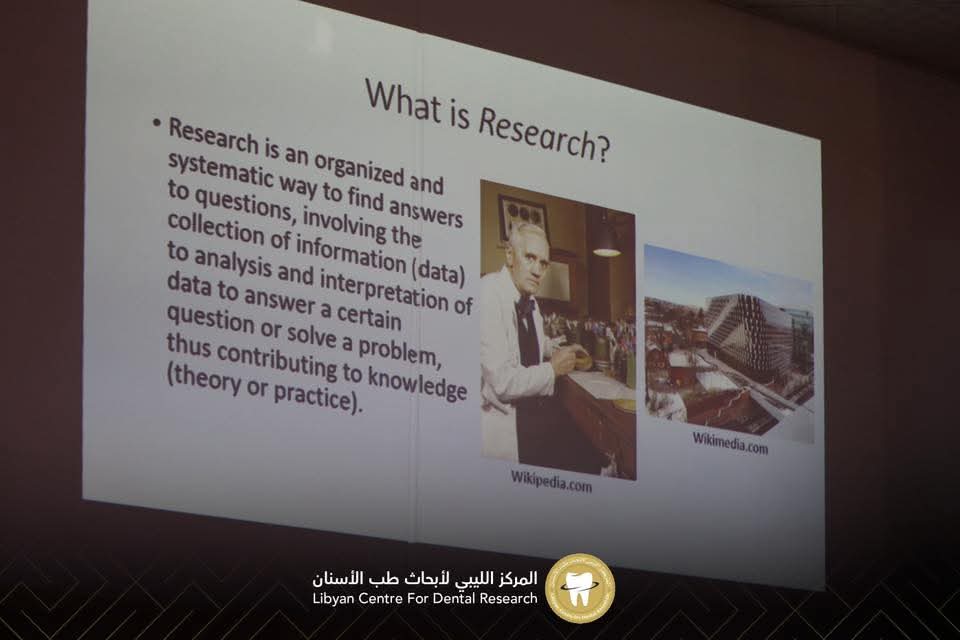 What is Research?

• Research is an organized and systematic way to find answers to questions, involving the collection of information (data) to analysis and interpretation of data to answer a certain question or solve a problem, thus contributing to knowledge (theory or practice).

Wikipedia.com

Wikimedia.com

المركز الليبي لأبحاث طب الأسنان
Libyan Centre For Dental Research